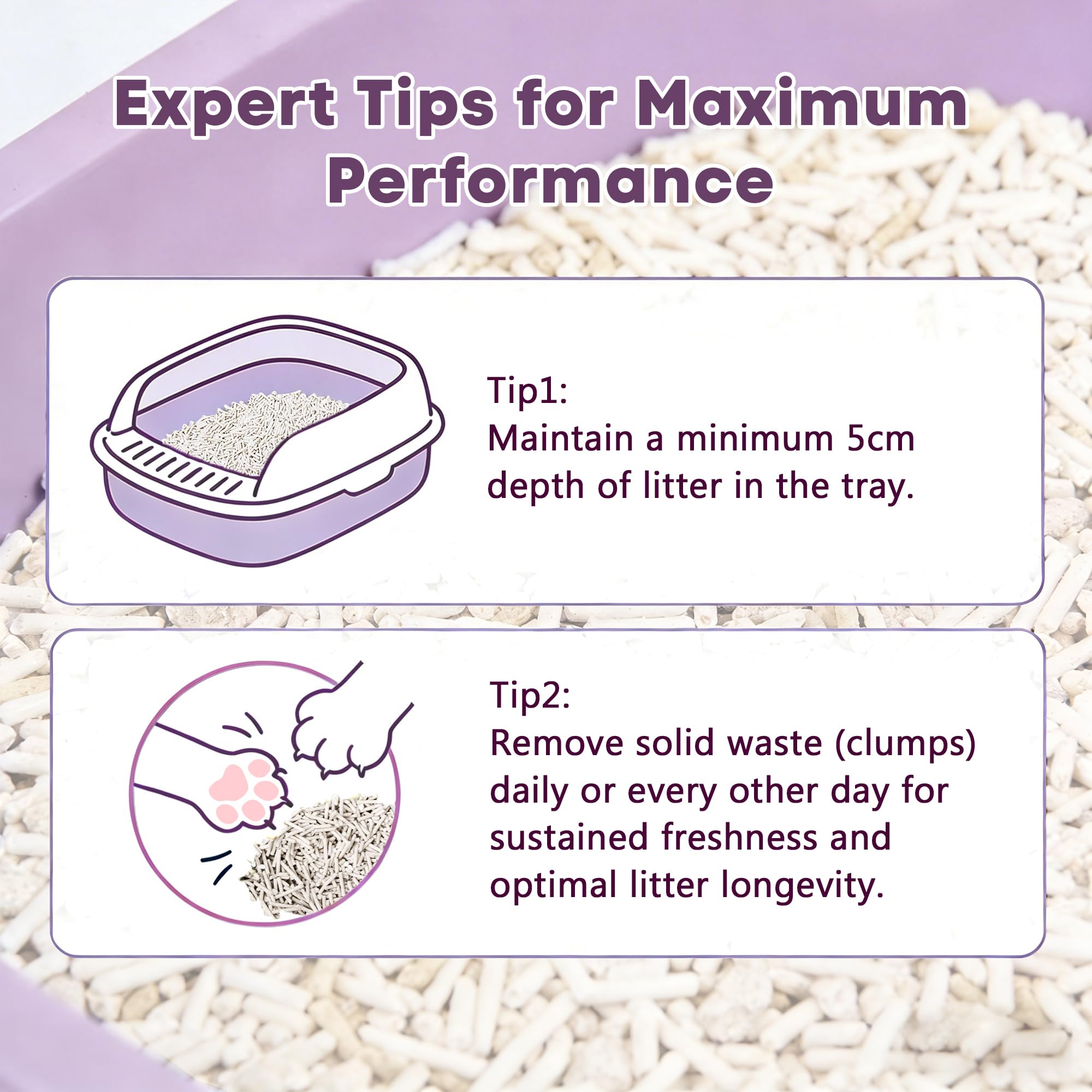 Expert Tips for Maximum Performance

Tip1:
Maintain a minimum 5cm depth of litter in the tray.

Tip2:
Remove solid waste (clumps) daily or every other day for sustained freshness and optimal litter longevity.